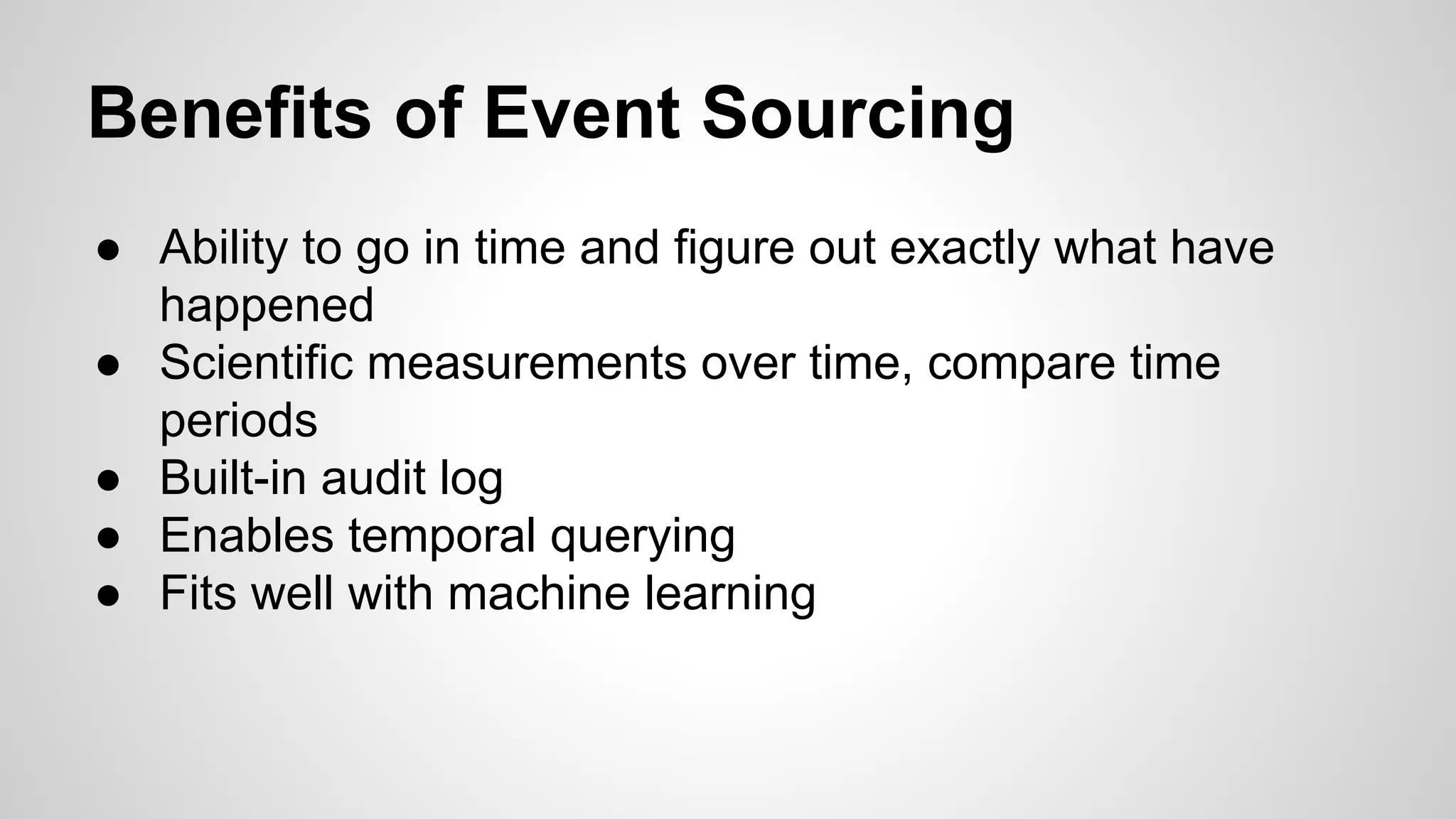 Benefits of Event Sourcing

● Ability to go in time and figure out exactly what have happened
● Scientific measurements over time, compare time periods
● Built-in audit log
● Enables temporal querying
● Fits well with machine learning